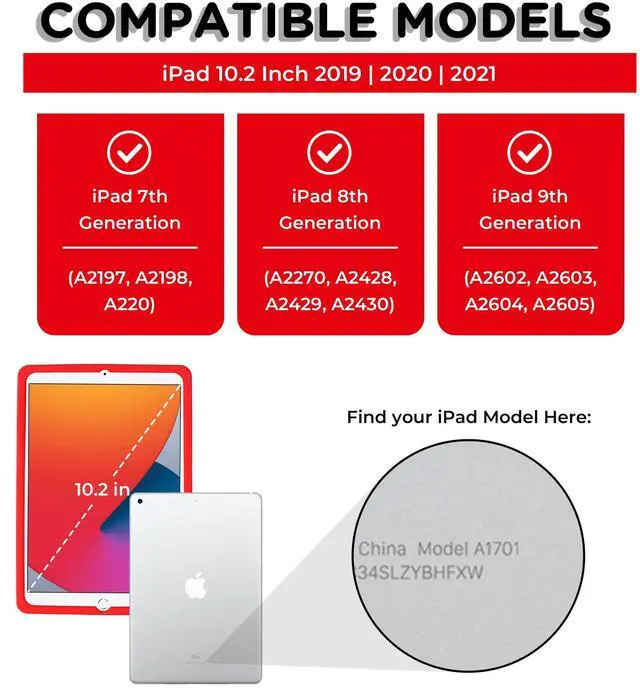 COMPATIBLE MODELS

iPad 10.2 Inch 2019 | 2020 | 2021

iPad 7th Generation

(A2197, A2198, A220)

iPad 8th Generation

(A2270, A2428, A2429, A2430)

iPad 9th Generation

(A2602, A2603, A2604, A2605)

10.2 in

Find your iPad Model Here:

China Model A1701
34SLZYBHFXW